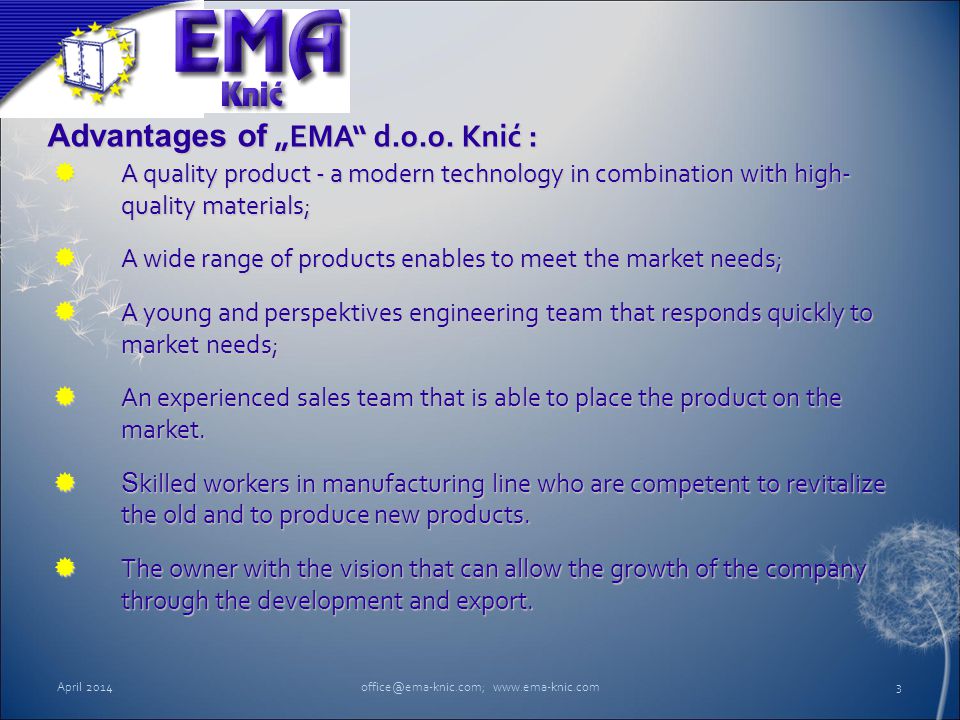 EMA
Knić

Advantages of „EMA“ d.o.o. Knić :

A quality product - a modern technology in combination with high-quality materials;

A wide range of products enables to meet the market needs;

A young and perspektives engineering team that responds quickly to market needs;

An experienced sales team that is able to place the product on the market.

Skilled workers in manufacturing line who are competent to revitalize the old and to produce new products.

The owner with the vision that can allow the growth of the company through the development and export.

April 2014

office@ema-knic.com; www.ema-knic.com

3